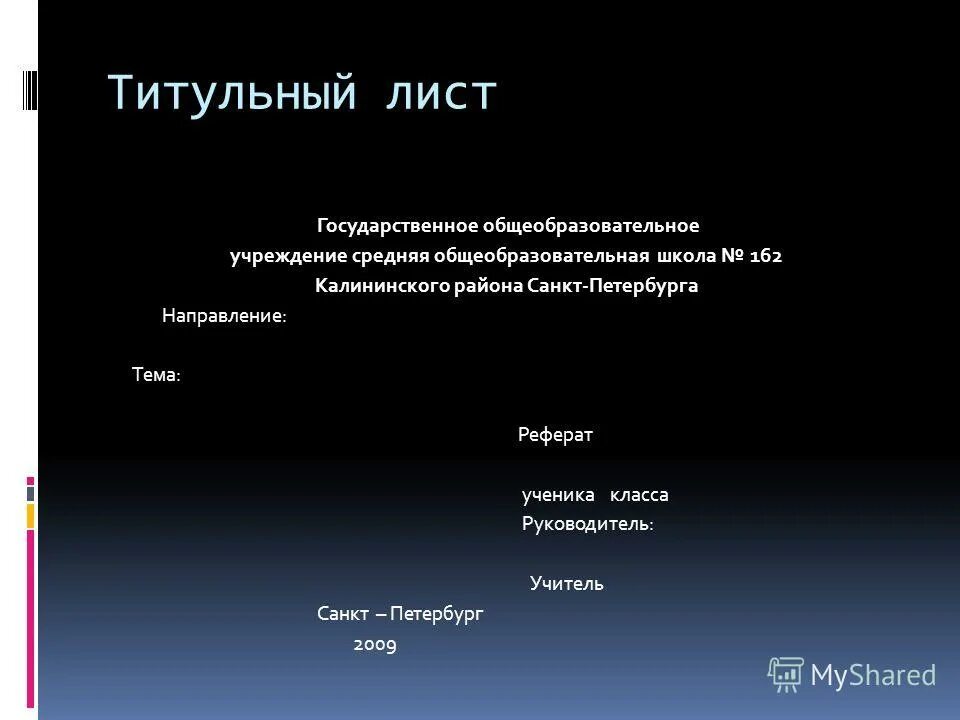 Титульный лист

Государственное общеобразовательное учреждение средняя общеобразовательная школа № 162 Калининского района Санкт-Петербурга

Направление:

Тема:

Реферат

ученика класса
Руководитель:

Учитель

Санкт – Петербург
2009

MyShared